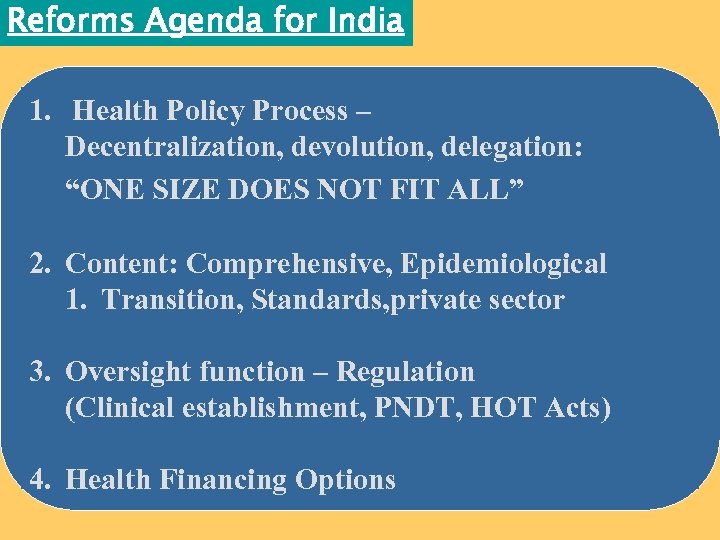 Reforms Agenda for India

1. Health Policy Process – Decentralization, devolution, delegation: “ONE SIZE DOES NOT FIT ALL”

2. Content: Comprehensive, Epidemiological
1. Transition, Standards,private sector

3. Oversight function – Regulation (Clinical establishment, PNDT, HOT Acts)

4. Health Financing Options